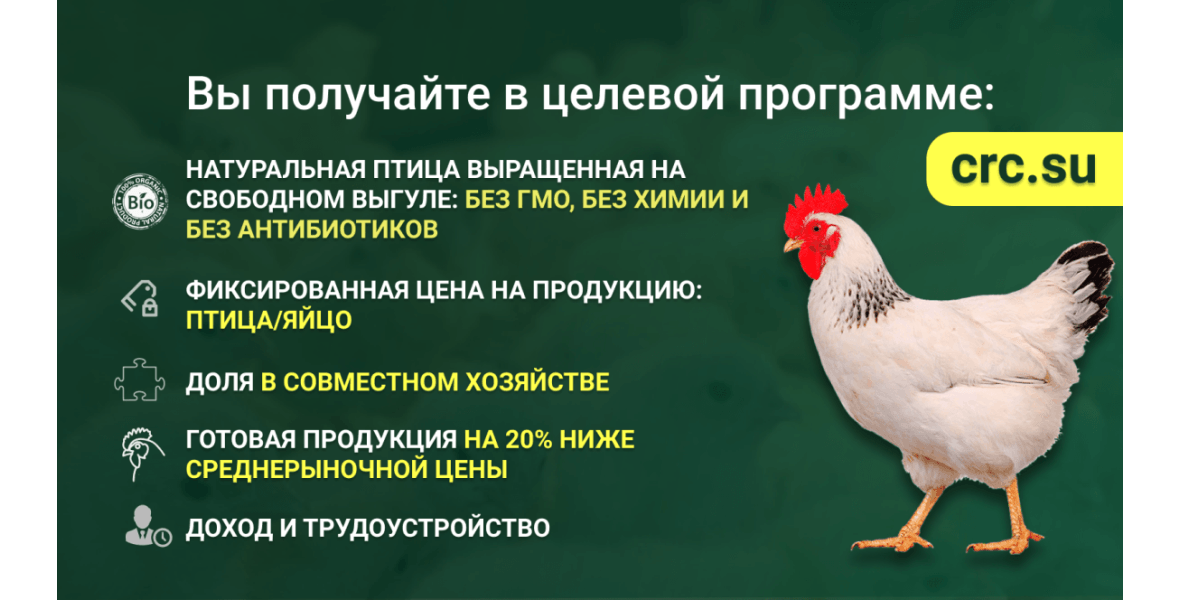 Вы получайте в целевой программе:

crc.su

100% ORGANIC NATURAL PRODUCT Bio

НАТУРАЛЬНАЯ ПТИЦА ВЫРАЩЕННАЯ НА СВОБОДНОМ ВЫГУЛЕ: БЕЗ ГМО, БЕЗ ХИМИИ И БЕЗ АНТИБИОТИКОВ

ФИКСИРОВАННАЯ ЦЕНА НА ПРОДУКЦИЮ: ПТИЦА/ЯЙЦО

ДОЛЯ В СОВМЕСТНОМ ХОЗЯЙСТВЕ

ГОТОВАЯ ПРОДУКЦИЯ НА 20% НИЖЕ СРЕДНЕРЫНОЧНОЙ ЦЕНЫ

ДОХОД И ТРУДОУСТРОЙСТВО